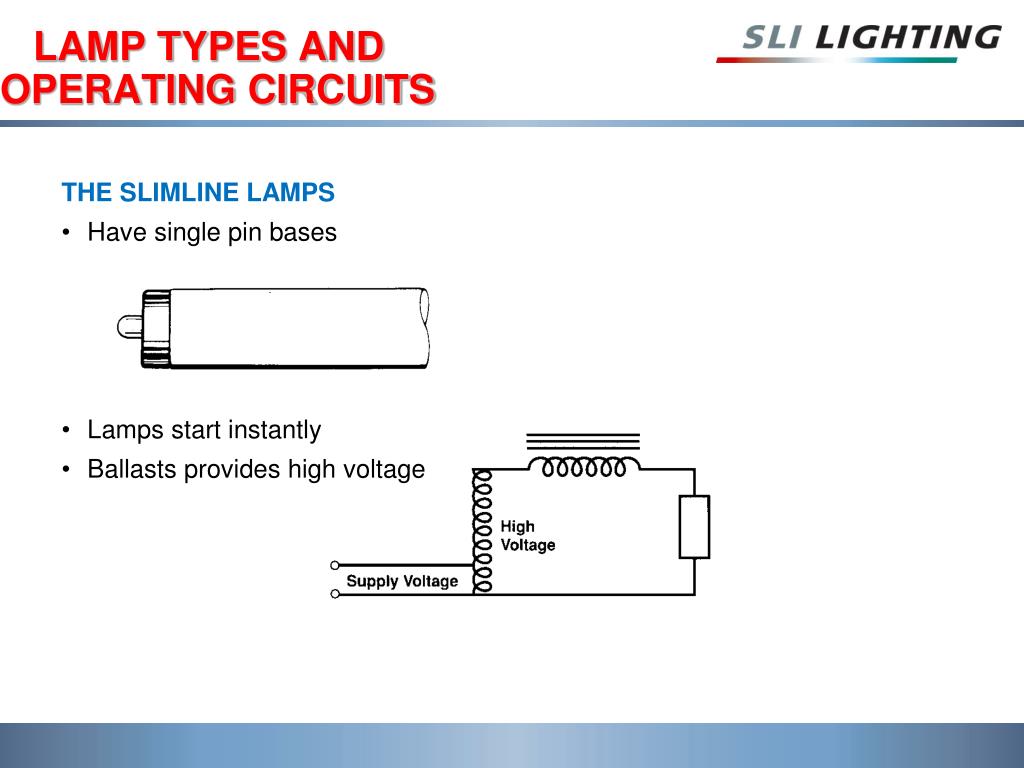 LAMP TYPES AND OPERATING CIRCUITS

SLI LIGHTING

THE SLIMLINE LAMPS

• Have single pin bases

• Lamps start instantly
• Ballasts provides high voltage

High Voltage

Supply Voltage